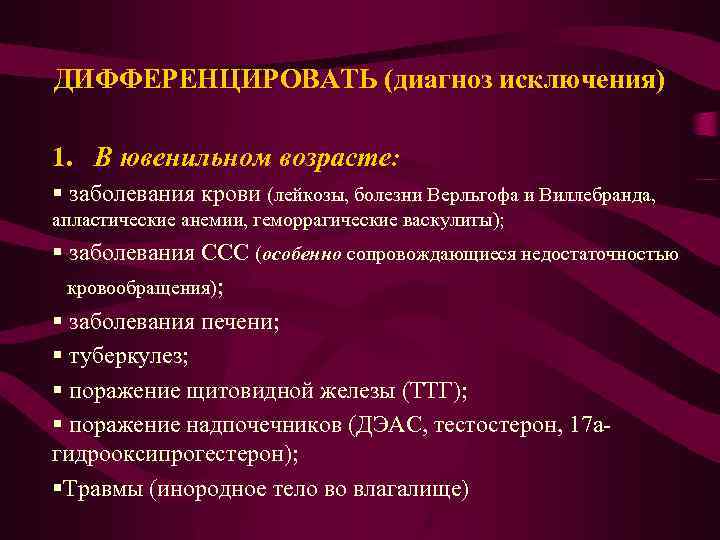 ДИФФЕРЕНЦИРОВАТЬ (диагноз исключения)

1. В ювенильном возрасте:

▪ заболевания крови (лейкозы, болезни Верльгофа и Виллебранда, апластические анемии, геморрагические васкулиты);

▪ заболевания ССС (особенно сопровождающиеся недостаточностью кровообращения);

▪ заболевания печени;

▪ туберкулез;

▪ поражение щитовидной железы (ТТГ);

▪ поражение надпочечников (ДЭАС, тестостерон, 17а-гидрооксипрогестерон);

▪Травмы (инородное тело во влагалище)